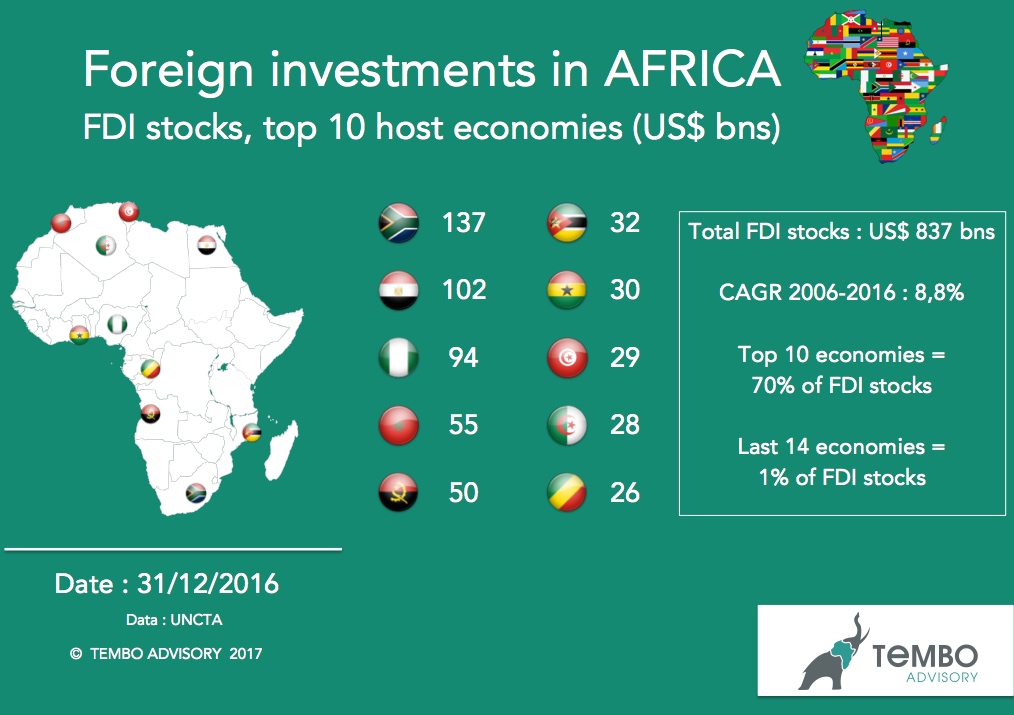 Foreign investments in AFRICA

FDI stocks, top 10 host economies (US$ bns)

137

102

94

55

50

32

30

29

28

26

Total FDI stocks : US$ 837 bns

CAGR 2006-2016 : 8,8%

Top 10 economies = 70% of FDI stocks

Last 14 economies = 1% of FDI stocks

Date : 31/12/2016

Data : UNCTA

© TEMBO ADVISORY 2017

TEMBO
ADVISORY